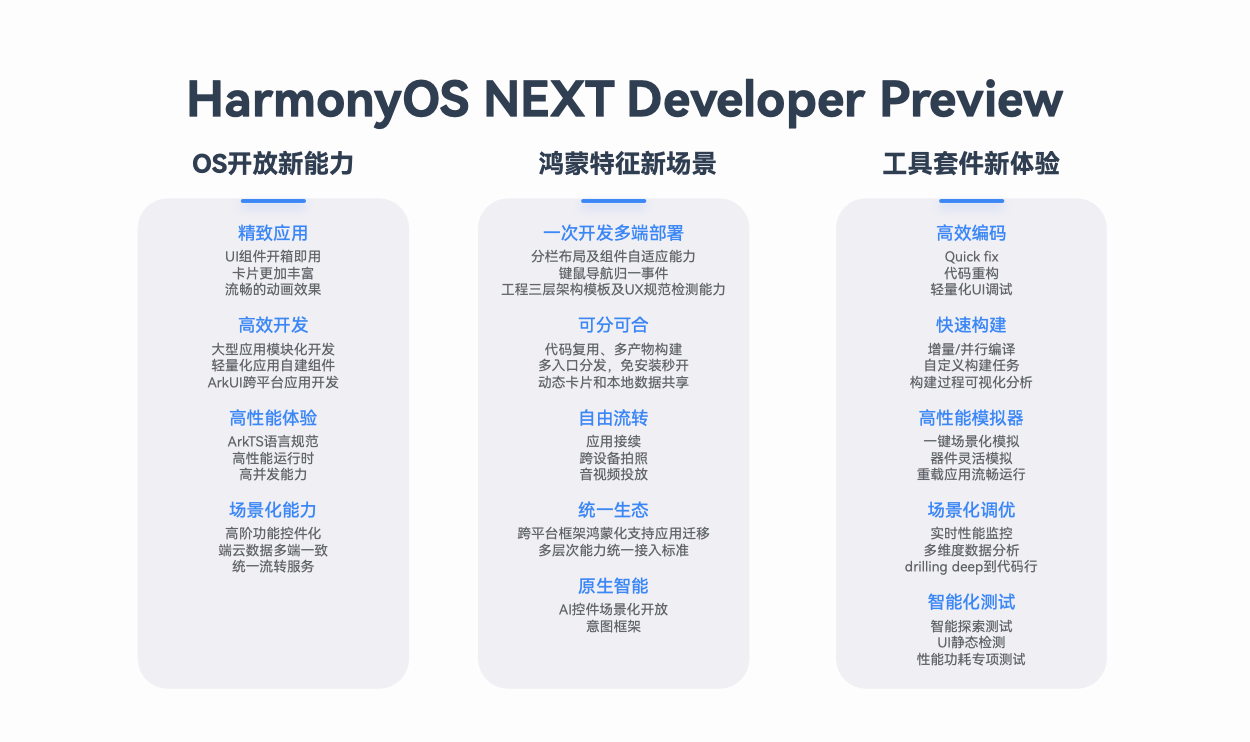 HarmonyOS NEXT Developer Preview

OS开放新能力

精致应用
UI组件开箱即用
卡片更加丰富
流畅的动画效果

高效开发
大型应用模块化开发
轻量化应用自建组件
ArkUI跨平台应用开发

高性能体验
ArkTS语言规范
高性能运行时
高并发能力

场景化能力
高阶功能控件化
端云数据多端一致
统一流转服务

鸿蒙特征新场景

一次开发多端部署
分栏布局及组件自适应能力
键鼠导航归一事件
工程三层架构模板及UX规范检测能力

可分可合
代码复用、多产物构建
多入口分发，免安装秒开
动态卡片和本地数据共享

自由流转
应用接续
跨设备拍照
音视频投放

统一生态
跨平台框架鸿蒙化支持应用迁移
多层次能力统一接入标准

原生智能
AI控件场景化开放
意图框架

工具套件新体验

高效编码
Quick fix
代码重构
轻量化UI调试

快速构建
增量/并行编译
自定义构建任务
构建过程可视化分析

高性能模拟器
一键场景化模拟
器件灵活模拟
重载应用流畅运行

场景化调优
实时性能监控
多维度数据分析
drilling deep到代码行

智能化测试
智能探索测试
UI静态检测
性能功耗专项测试